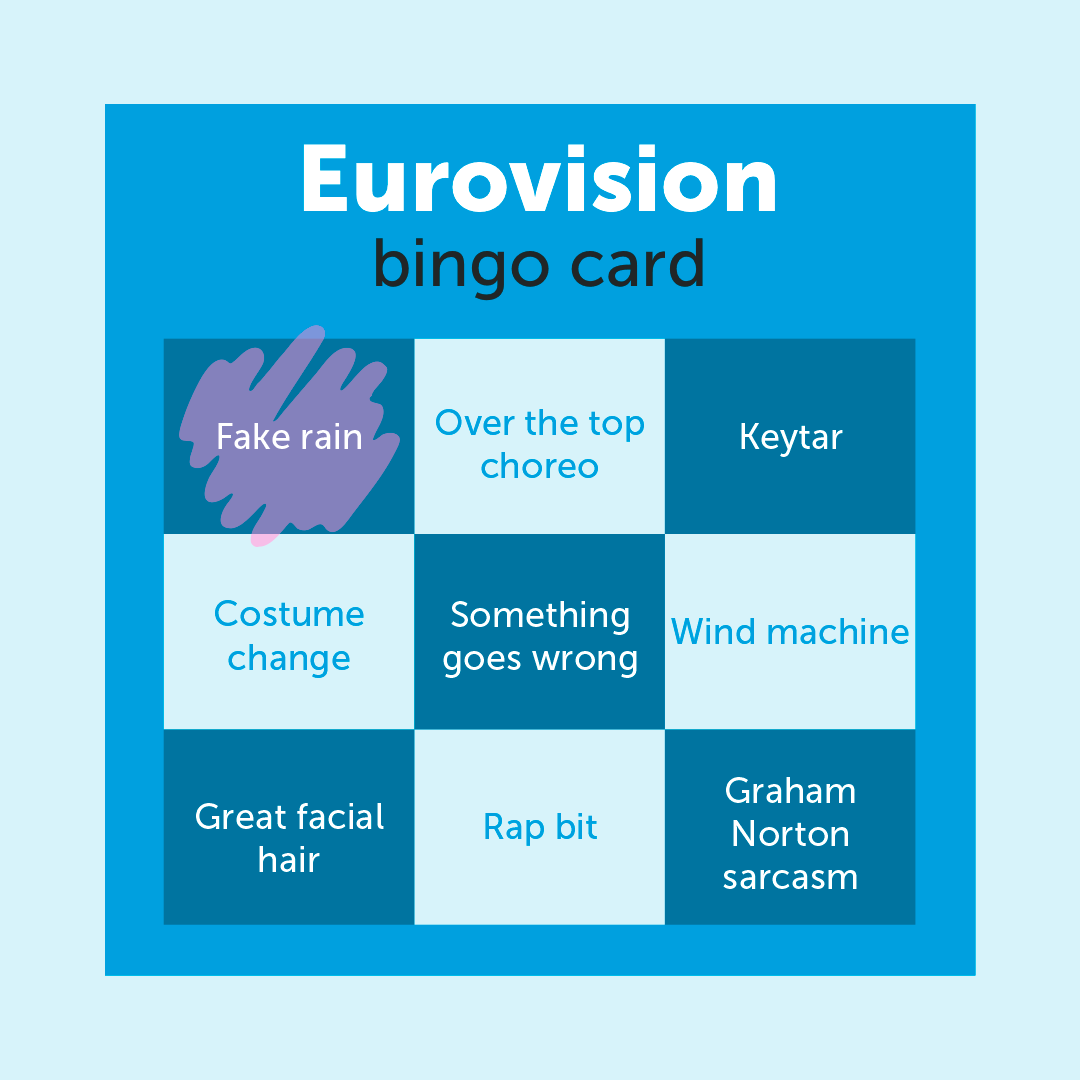 Eurovision
bingo card

| Fake rain | Over the top choreo | Keytar |
|---|---|---|
| Costume change | Something goes wrong | Wind machine |
| Great facial hair | Rap bit | Graham Norton sarcasm |